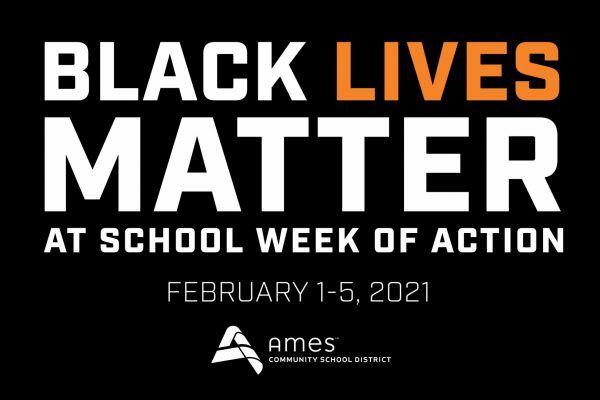 BLACK LIVES MATTER
AT SCHOOL WEEK OF ACTION

FEBRUARY 1-5, 2021

Ames™
COMMUNITY SCHOOL DISTRICT